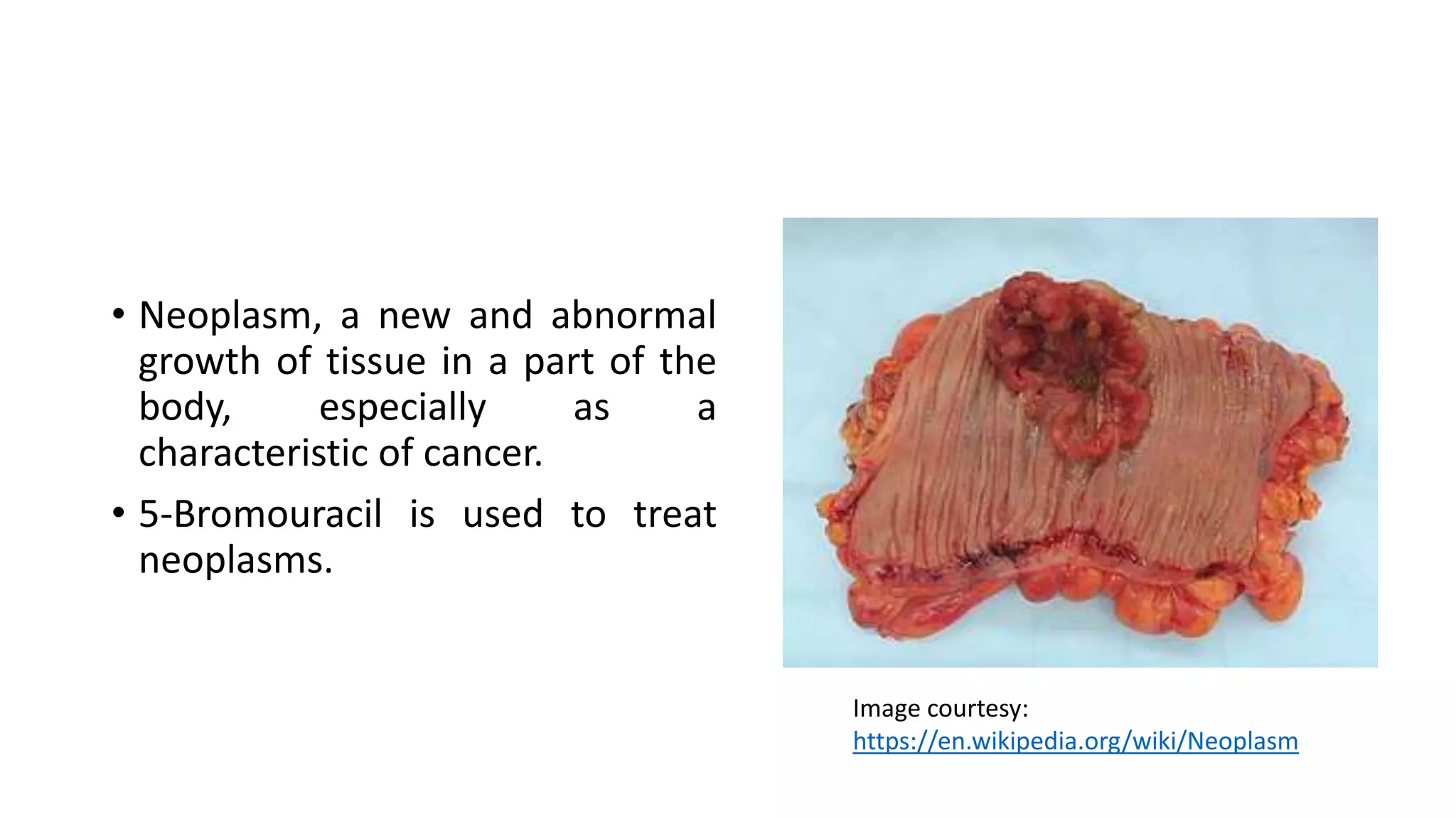 • Neoplasm, a new and abnormal growth of tissue in a part of the body, especially as a characteristic of cancer.

• 5-Bromouracil is used to treat neoplasms.

Image courtesy:
https://en.wikipedia.org/wiki/Neoplasm